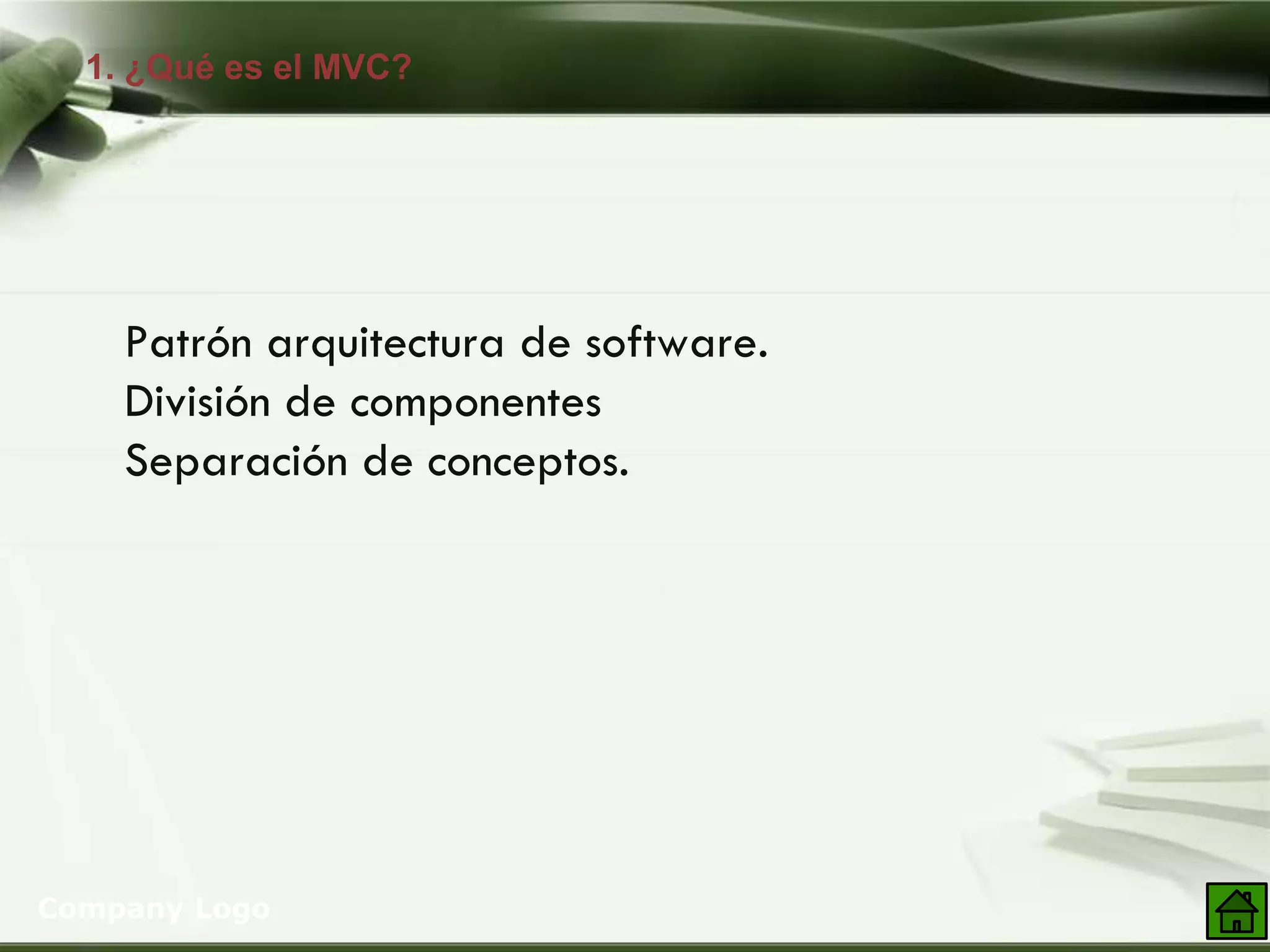 1. ¿Qué es el MVC?

Patrón arquitectura de software.
División de componentes
Separación de conceptos.

Company Logo